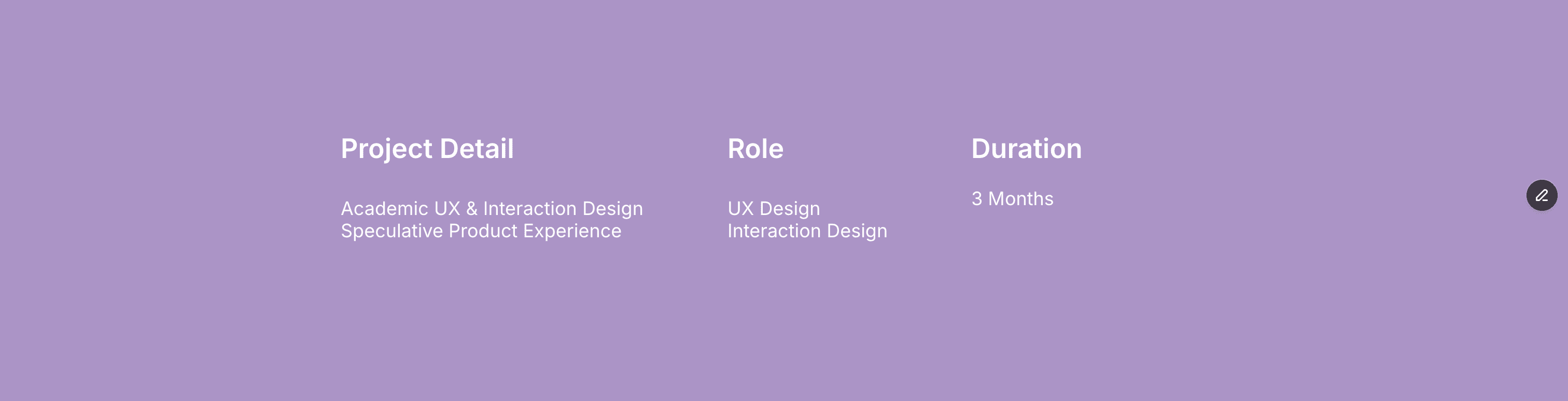 Project Detail

Academic UX & Interaction Design
Speculative Product Experience

Role

UX Design
Interaction Design

Duration

3 Months